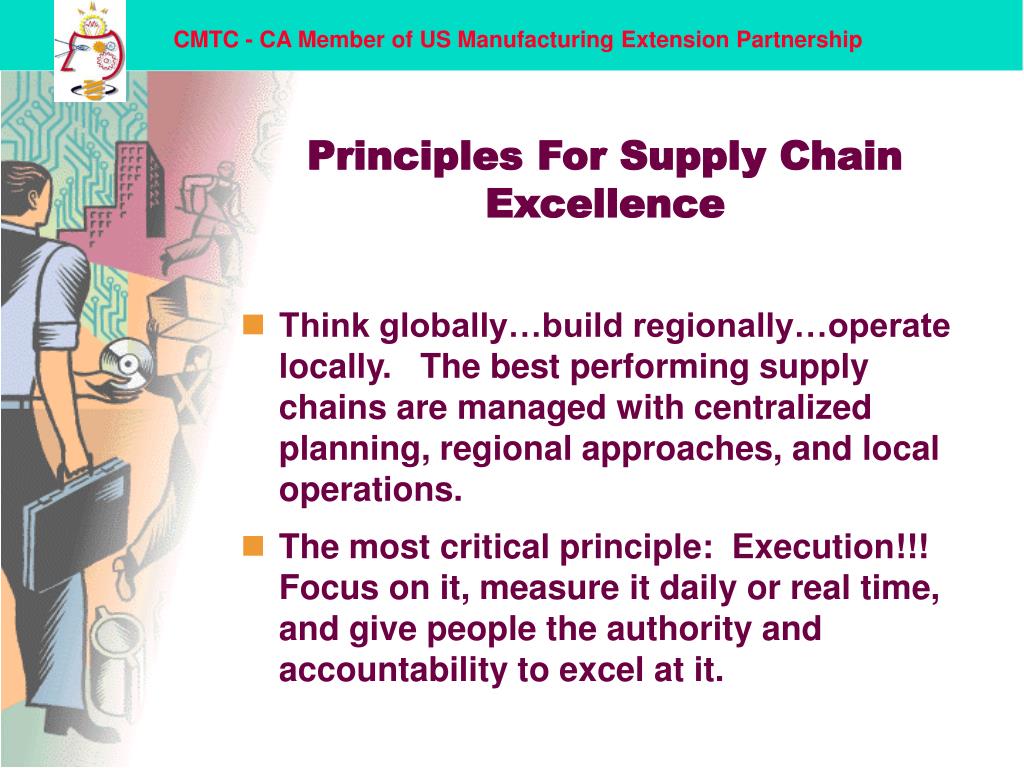 CMTC - CA Member of US Manufacturing Extension Partnership

Principles For Supply Chain Excellence

Think globally…build regionally…operate locally. The best performing supply chains are managed with centralized planning, regional approaches, and local operations.

The most critical principle: Execution!!! Focus on it, measure it daily or real time, and give people the authority and accountability to excel at it.